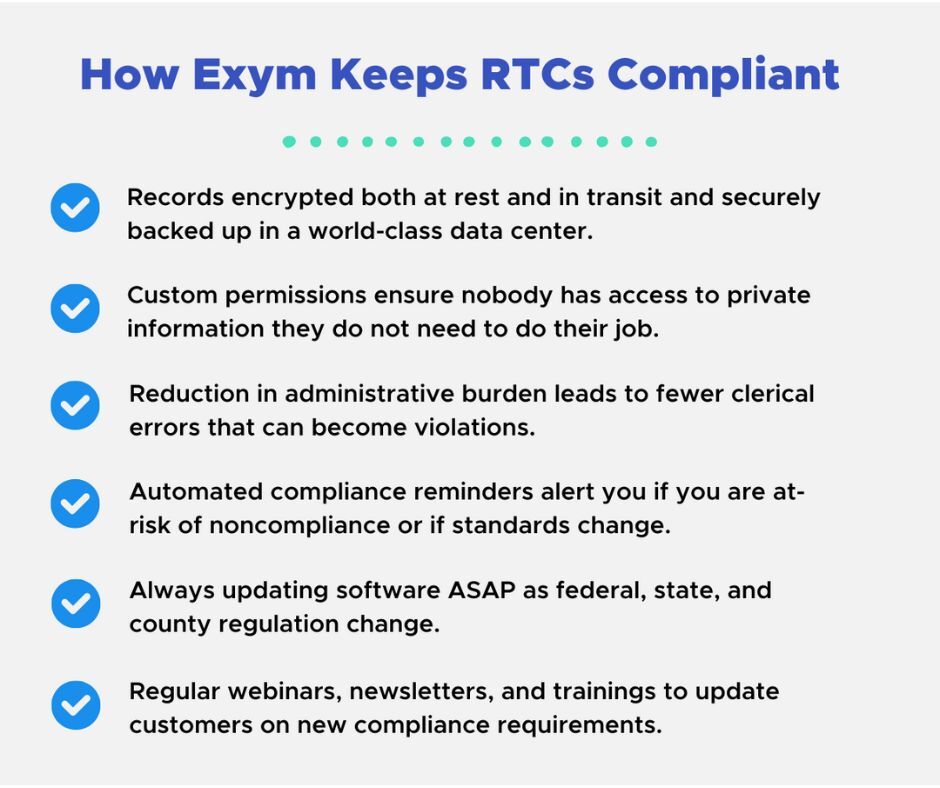 How Exym Keeps RTCs Compliant

Records encrypted both at rest and in transit and securely backed up in a world-class data center.

Custom permissions ensure nobody has access to private information they do not need to do their job.

Reduction in administrative burden leads to fewer clerical errors that can become violations.

Automated compliance reminders alert you if you are at-risk of noncompliance or if standards change.

Always updating software ASAP as federal, state, and county regulation change.

Regular webinars, newsletters, and trainings to update customers on new compliance requirements.